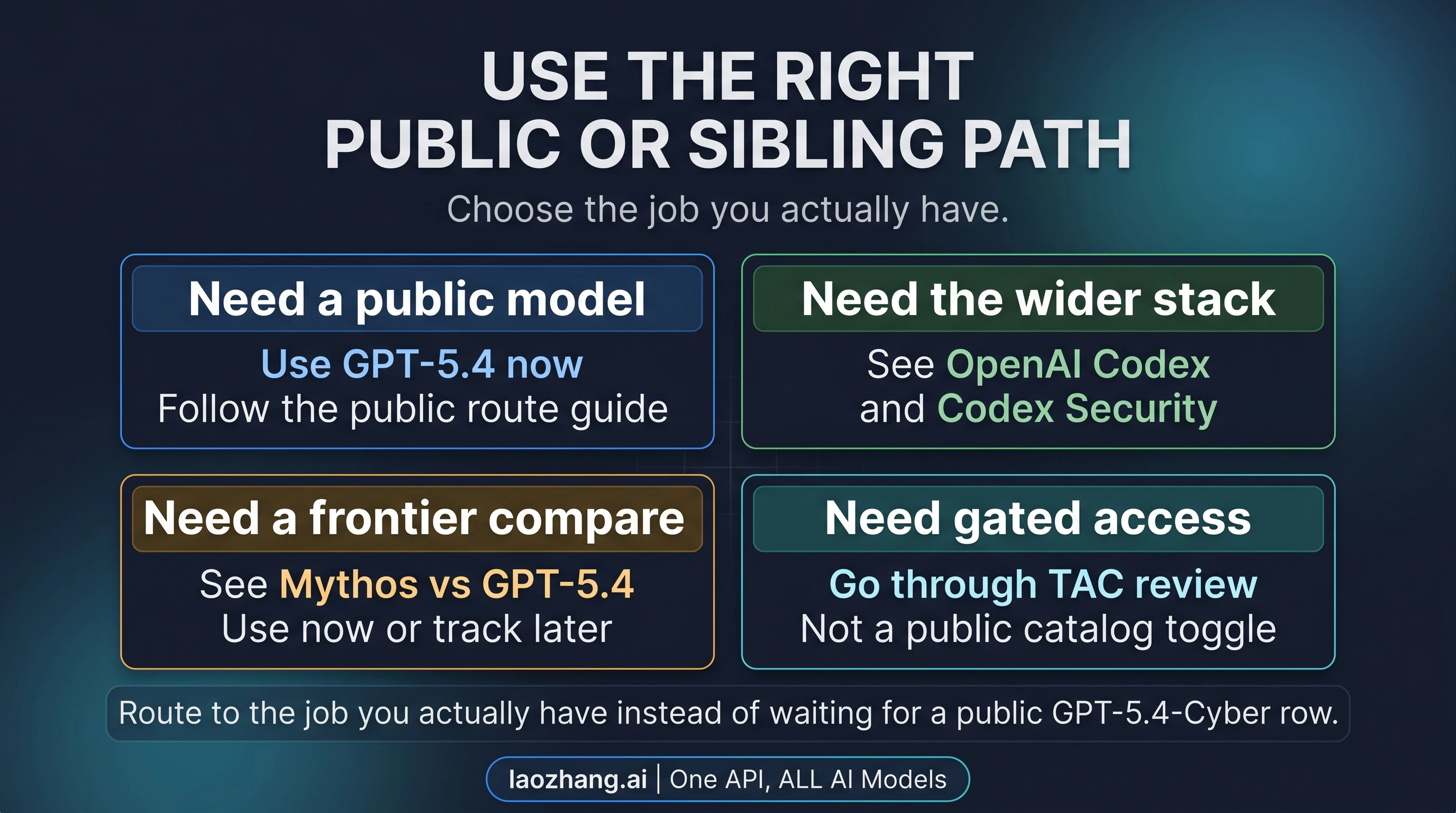 USE THE RIGHT PUBLIC OR SIBLING PATH

Choose the job you actually have.

Need a public model

Use GPT-5.4 now
Follow the public route guide

Need the wider stack

See OpenAI Codex and Codex Security

Need a frontier compare

See Mythos vs GPT-5.4
Use now or track later

Need gated access

Go through TAC review
Not a public catalog toggle

Route to the job you actually have instead of waiting for a public GPT-5.4-Cyber row.

laozhang.ai | One API, ALL AI Models